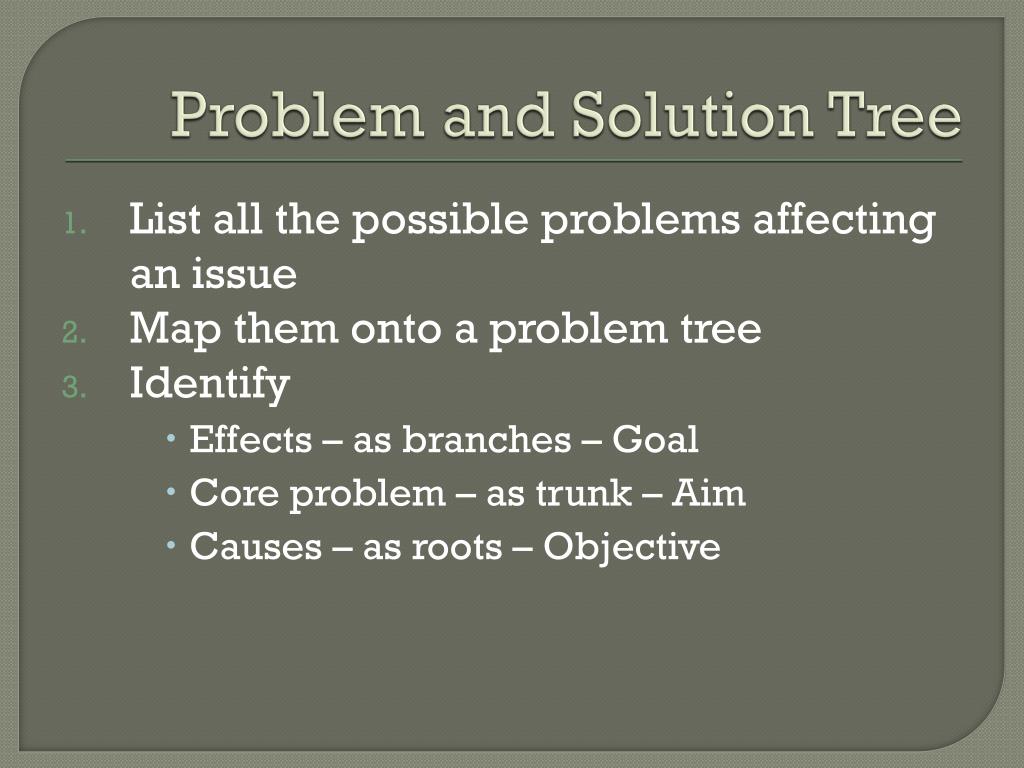 Problem and Solution Tree

1. List all the possible problems affecting an issue
2. Map them onto a problem tree
3. Identify
 • Effects – as branches – Goal
 • Core problem – as trunk – Aim
 • Causes – as roots – Objective